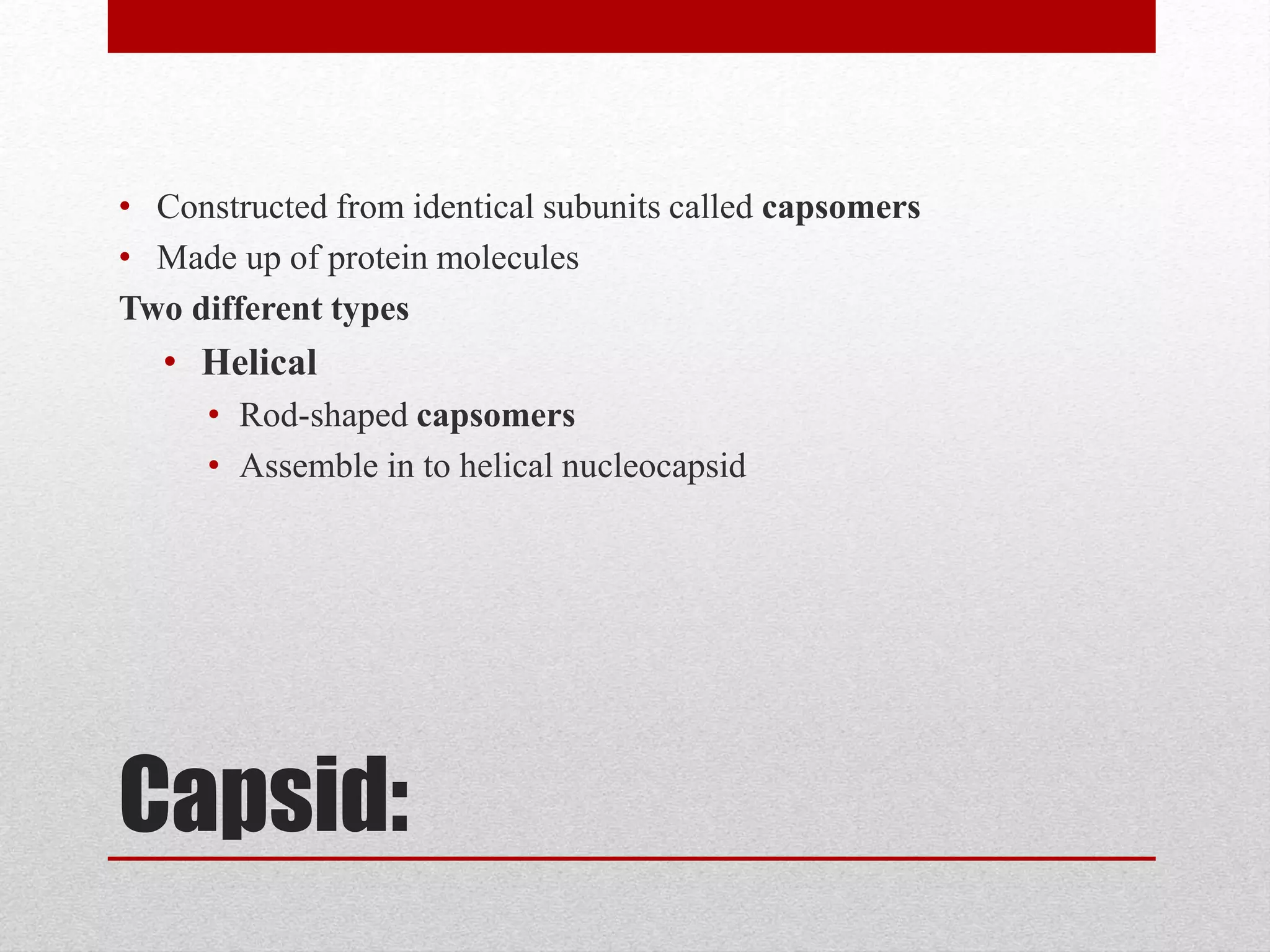 • Constructed from identical subunits called capsomers
• Made up of protein molecules
Two different types
• Helical
• Rod-shaped capsomers
• Assemble in to helical nucleocapsid

Capsid: